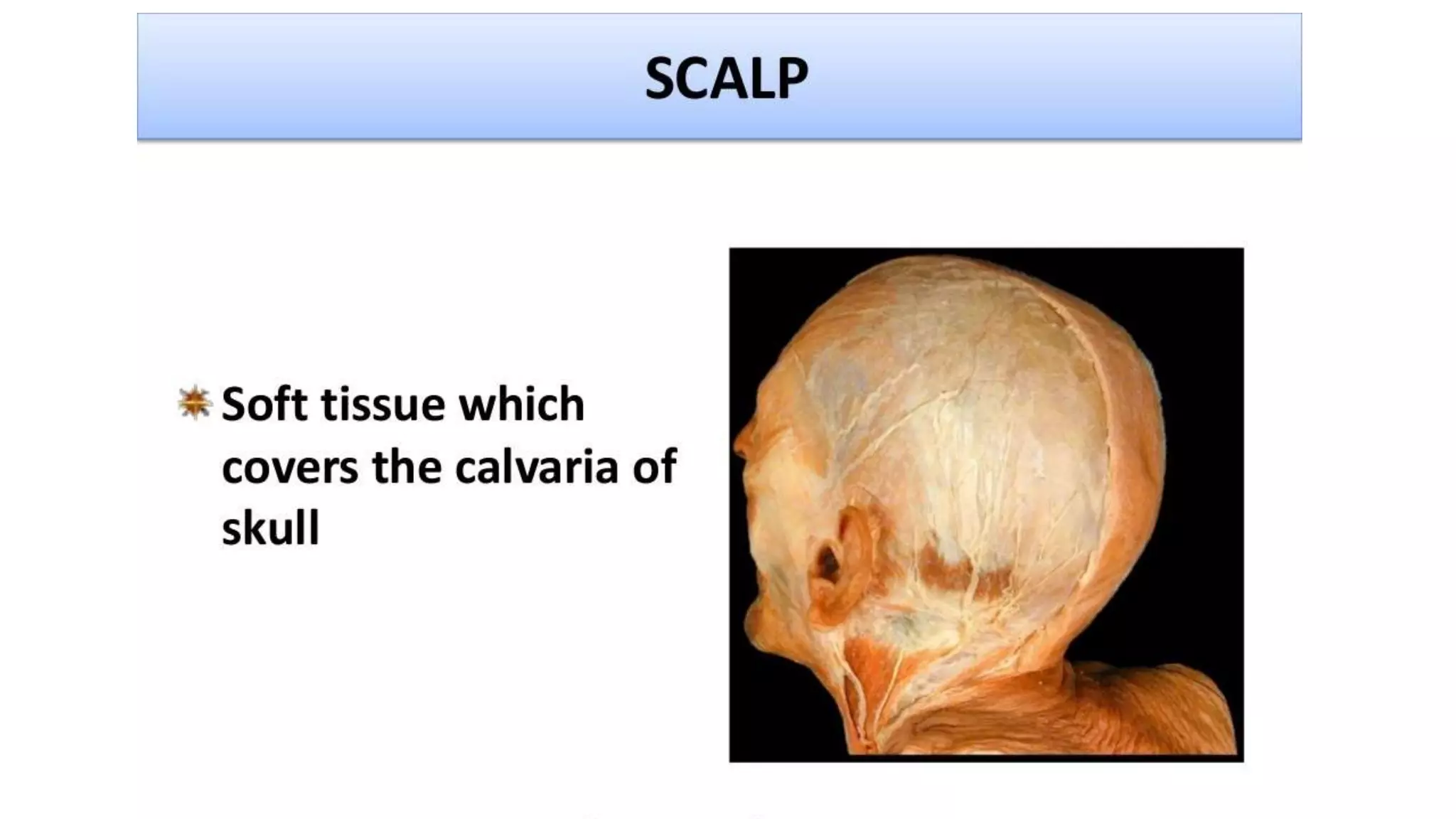 SCALP

Soft tissue which covers the calvaria of skull